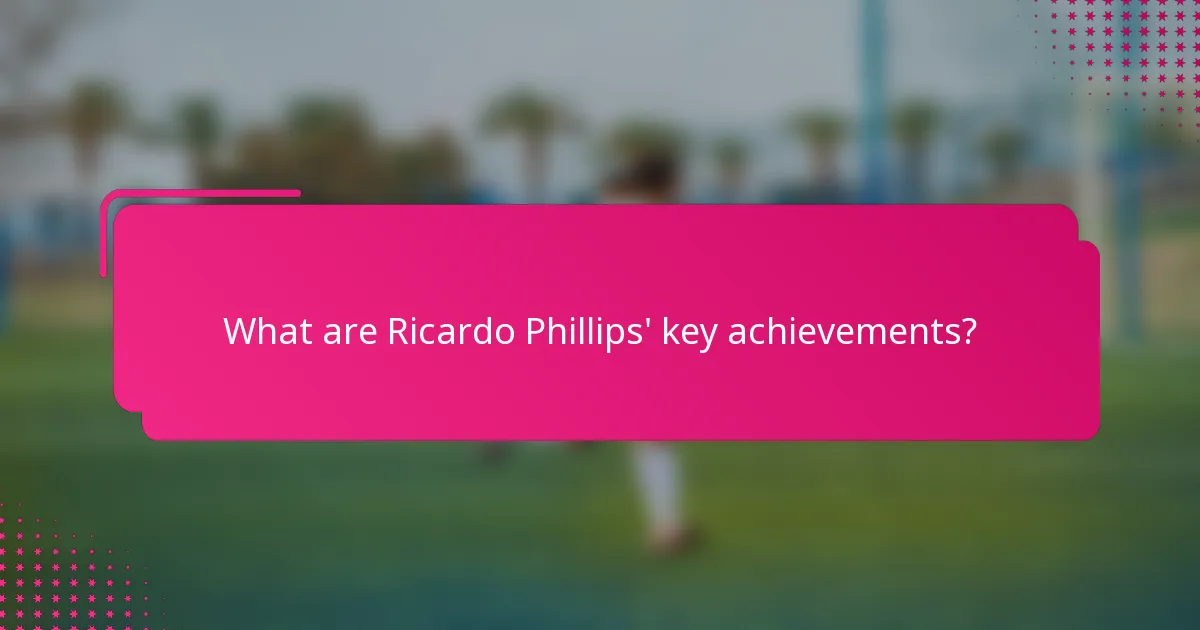 What are Ricardo Phillips' key achievements?